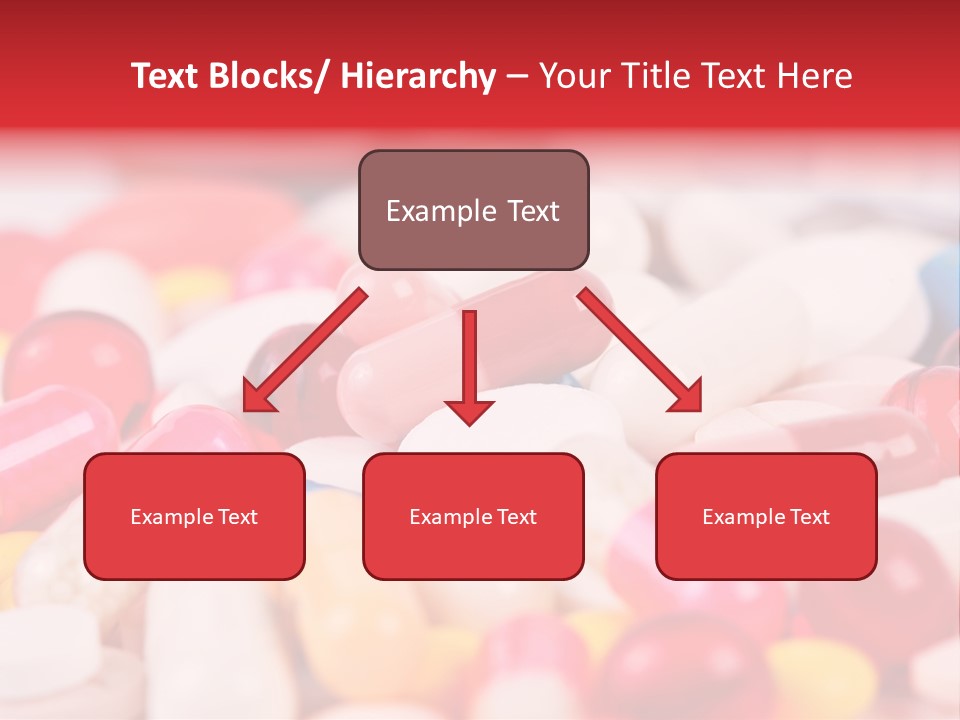 Text Blocks/ Hierarchy – Your Title Text Here

Example Text

Example Text

Example Text

Example Text